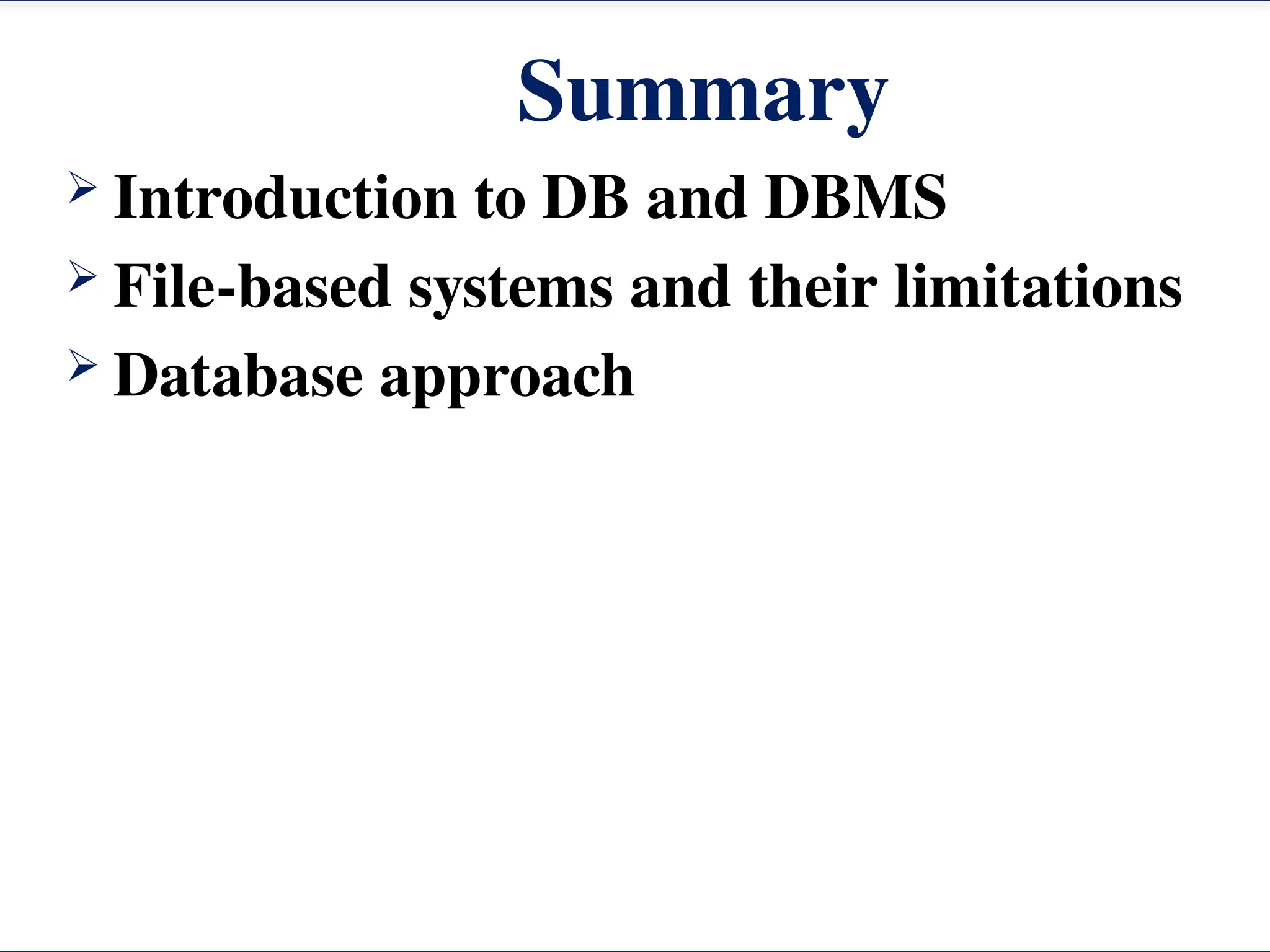 Summary

➢ Introduction to DB and DBMS

➢ File-based systems and their limitations

➢ Database approach